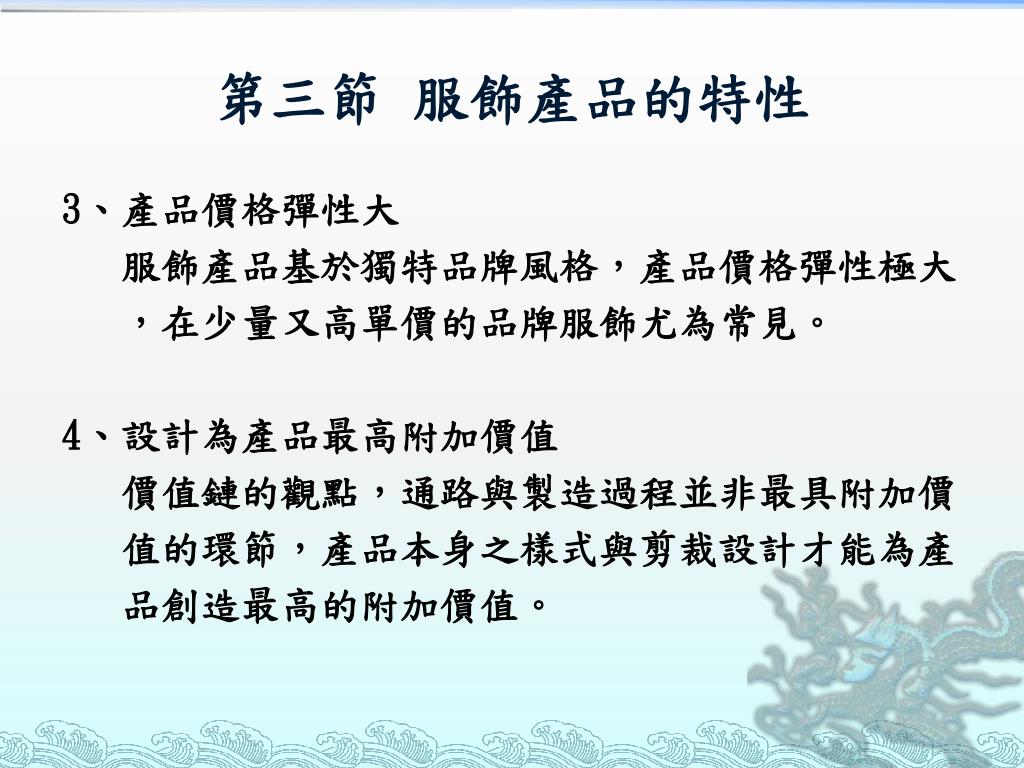 第三節 服飾產品的特性

3、產品價格彈性大
服飾產品基於獨特品牌風格，產品價格彈性極大，在少量又高單價的品牌服飾尤為常見。

4、設計為產品最高附加價值
價值鏈的觀點，通路與製造過程並非最具附加價值的環節，產品本身之樣式與剪裁設計才能為產品創造最高的附加價值。